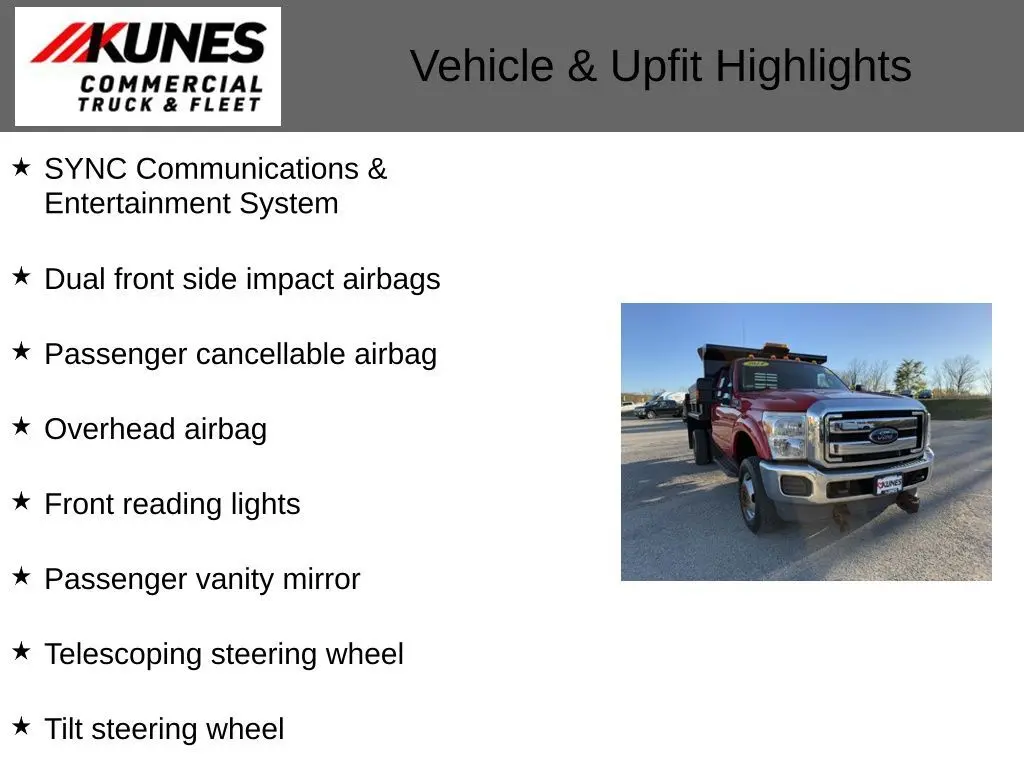 KUNES COMMERCIAL TRUCK & FLEET

Vehicle & Upfit Highlights

★ SYNC Communications & Entertainment System

★ Dual front side impact airbags

★ Passenger cancellable airbag

★ Overhead airbag

★ Front reading lights

★ Passenger vanity mirror

★ Telescoping steering wheel

★ Tilt steering wheel

KUNES